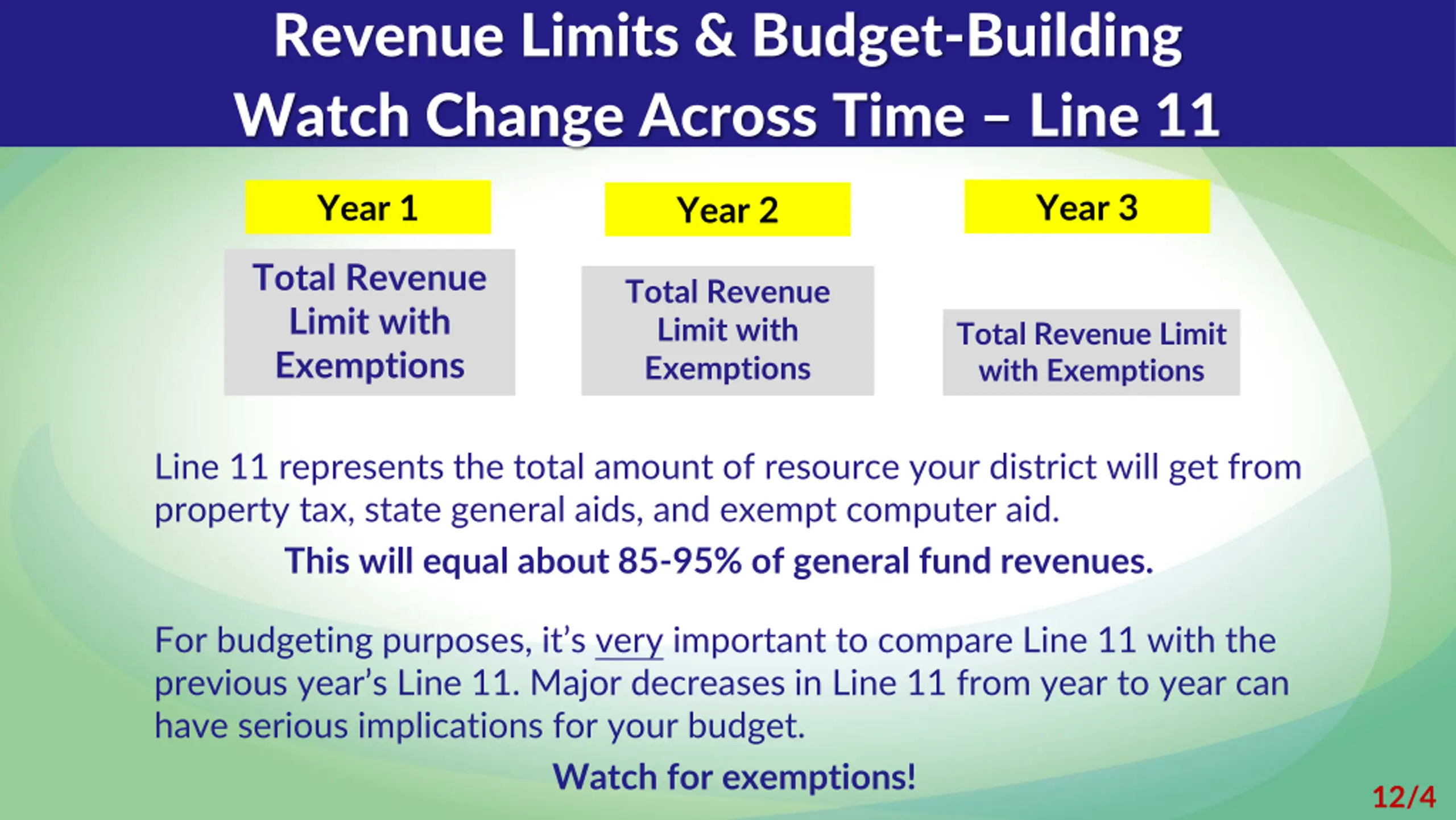 Revenue Limits & Budget-Building
Watch Change Across Time – Line 11

Year 1

Total Revenue Limit with Exemptions

Year 2

Total Revenue Limit with Exemptions

Year 3

Total Revenue Limit with Exemptions

Line 11 represents the total amount of resource your district will get from property tax, state general aids, and exempt computer aid.

This will equal about 85-95% of general fund revenues.

For budgeting purposes, it's very important to compare Line 11 with the previous year's Line 11. Major decreases in Line 11 from year to year can have serious implications for your budget.

Watch for exemptions!

12/4